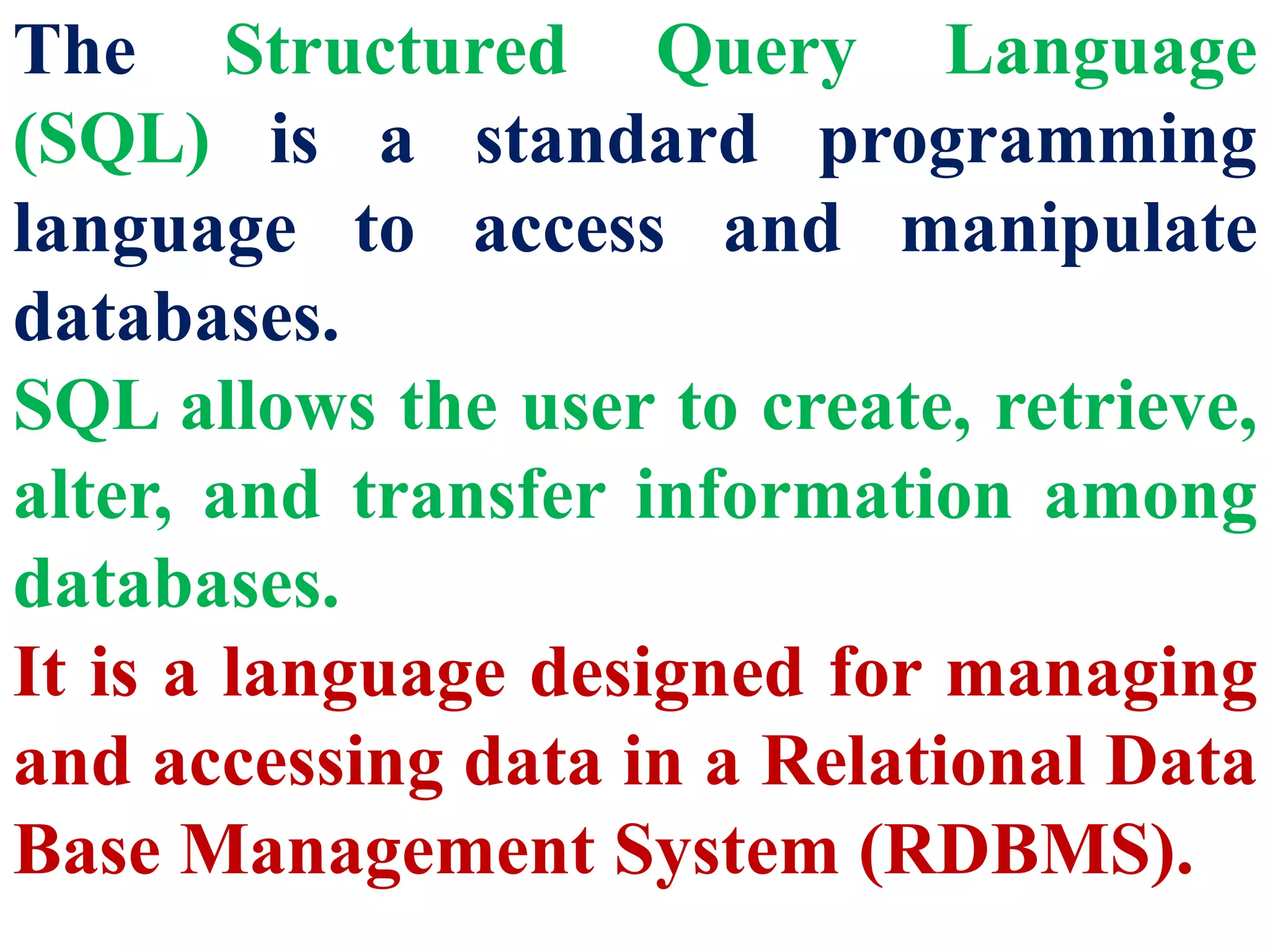 The Structured Query Language (SQL) is a standard programming language to access and manipulate databases.

SQL allows the user to create, retrieve, alter, and transfer information among databases.

It is a language designed for managing and accessing data in a Relational Data Base Management System (RDBMS).